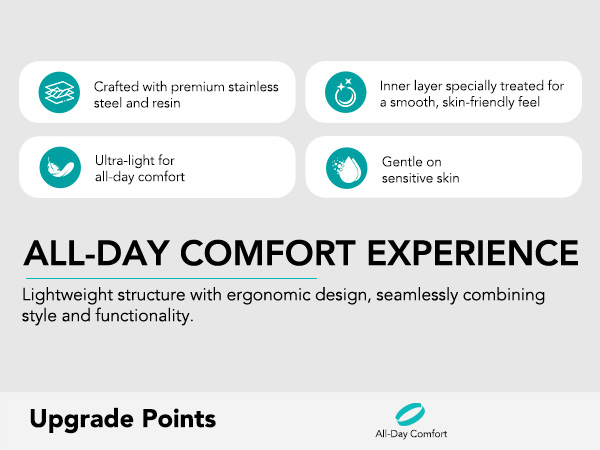 Crafted with premium stainless steel and resin

Inner layer specially treated for a smooth, skin-friendly feel

Ultra-light for all-day comfort

Gentle on sensitive skin

ALL-DAY COMFORT EXPERIENCE

Lightweight structure with ergonomic design, seamlessly combining style and functionality.

Upgrade Points

All-Day Comfort